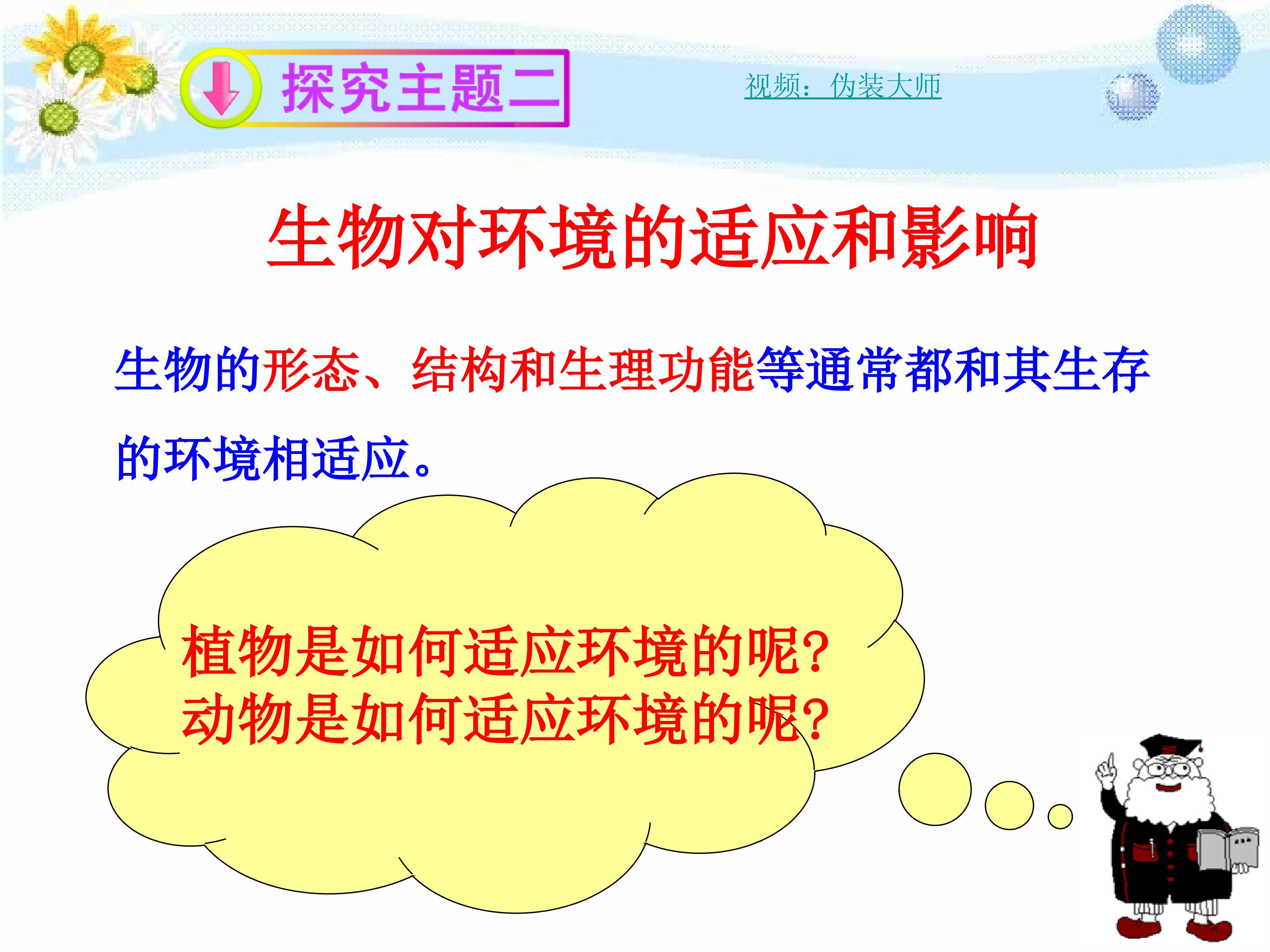 探究主题二

视频：伪装大师

生物对环境的适应和影响

生物的形态、结构和生理功能等通常都和其生存的环境相适应。

植物是如何适应环境的呢?
动物是如何适应环境的呢?